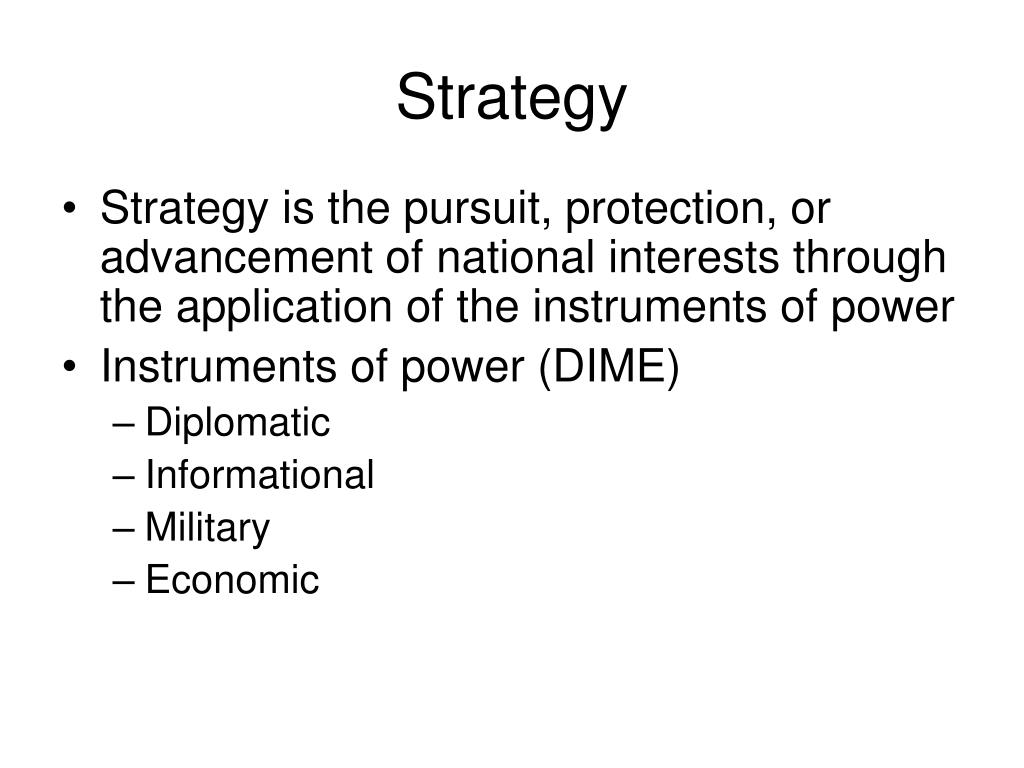 Strategy

• Strategy is the pursuit, protection, or advancement of national interests through the application of the instruments of power
• Instruments of power (DIME)
– Diplomatic
– Informational
– Military
– Economic